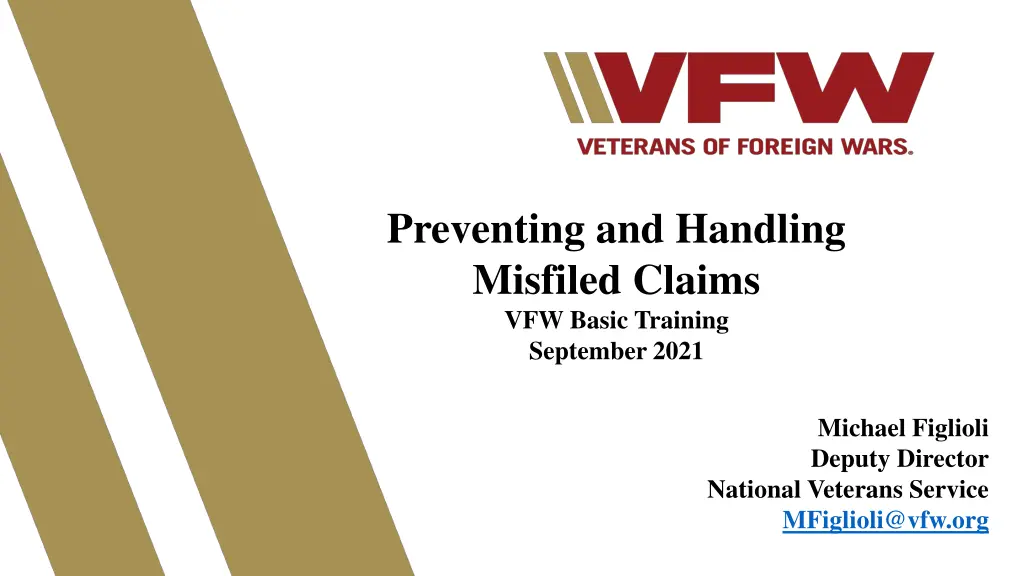 VFW
VETERANS OF FOREIGN WARS.

Preventing and Handling Misfiled Claims
VFW Basic Training
September 2021

Michael Figlioli
Deputy Director
National Veterans Service
MFiglioli@vfw.org